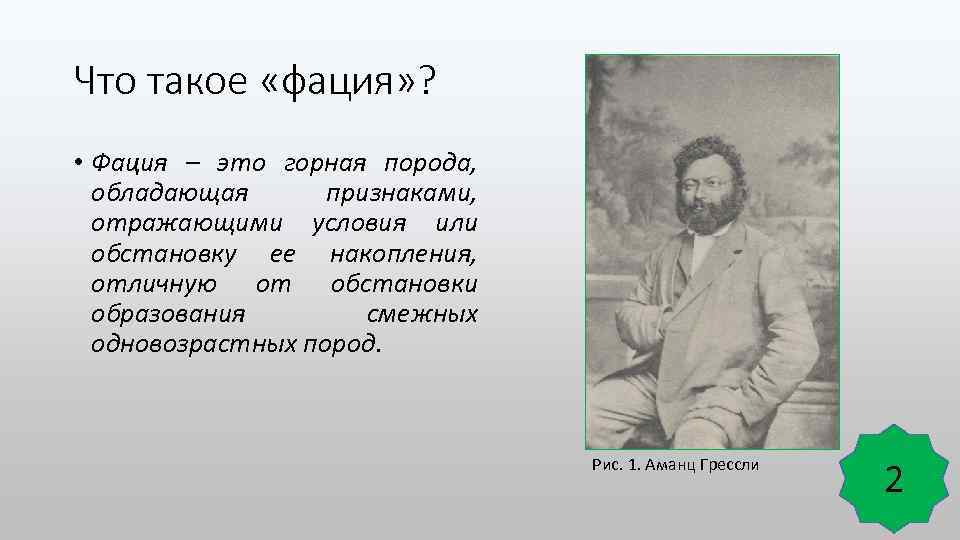 Что такое «фация»?

• Фация – это горная порода, обладающая признаками, отражающими условия или обстановку ее накопления, отличную от обстановки образования смежных одновозрастных пород.

Рис. 1. Аманц Грессли

2